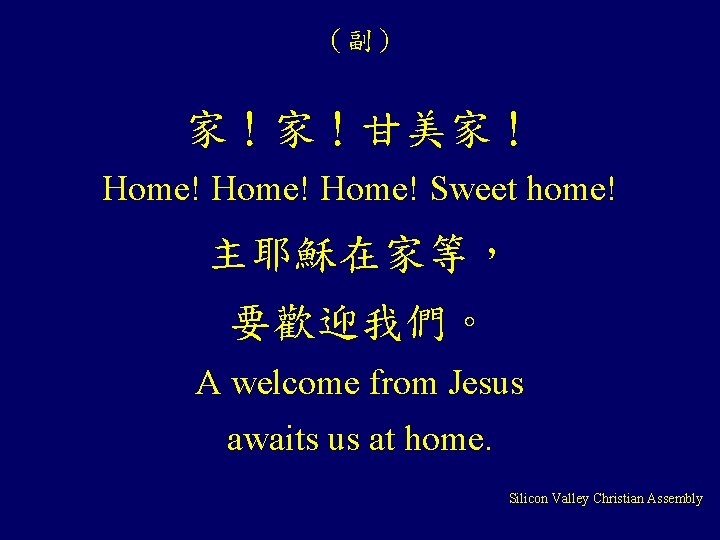 （副）

家！家！甘美家！

Home! Home! Home! Sweet home!

主耶穌在家等，

要歡迎我們。

A welcome from Jesus

awaits us at home.

Silicon Valley Christian Assembly